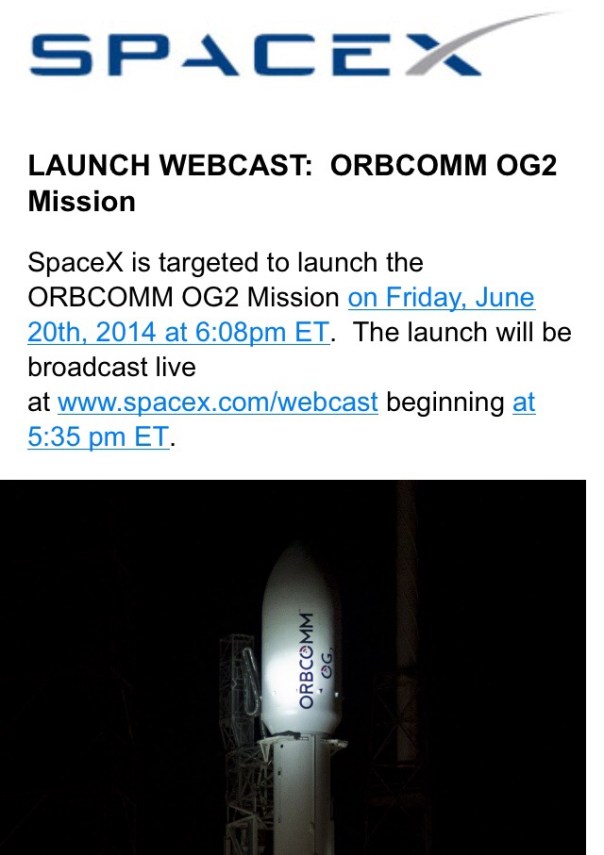 SPACEX

LAUNCH WEBCAST: ORBCOMM OG2 Mission

SpaceX is targeted to launch the ORBCOMM OG2 Mission on Friday, June 20th, 2014 at 6:08pm ET. The launch will be broadcast live
at www.spacex.com/webcast beginning at 5:35 pm ET.

ORBCOMM
OG